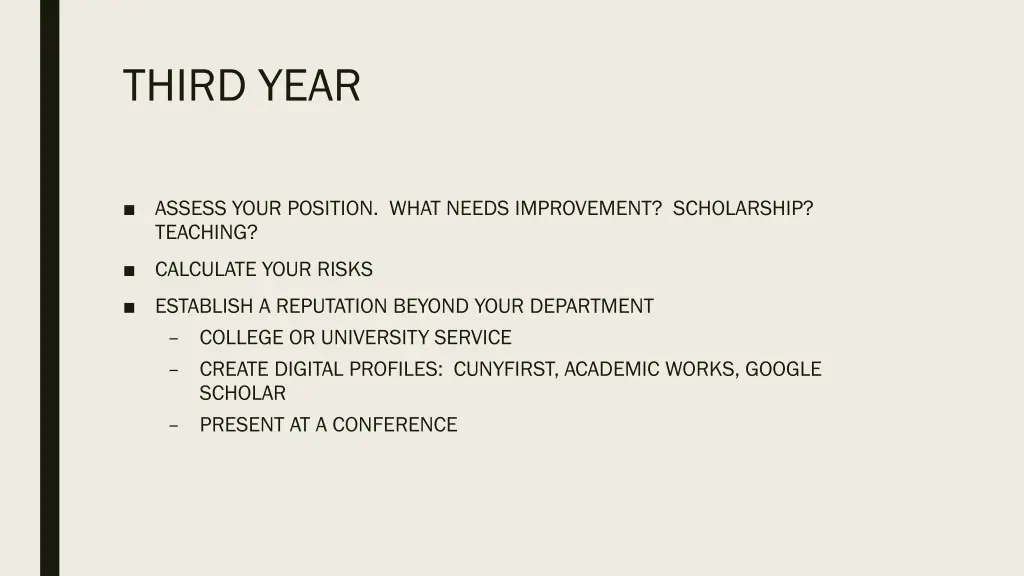 THIRD YEAR

■ ASSESS YOUR POSITION. WHAT NEEDS IMPROVEMENT? SCHOLARSHIP? TEACHING?

■ CALCULATE YOUR RISKS

■ ESTABLISH A REPUTATION BEYOND YOUR DEPARTMENT
– COLLEGE OR UNIVERSITY SERVICE
– CREATE DIGITAL PROFILES: CUNYFIRST, ACADEMIC WORKS, GOOGLE SCHOLAR
– PRESENT AT A CONFERENCE